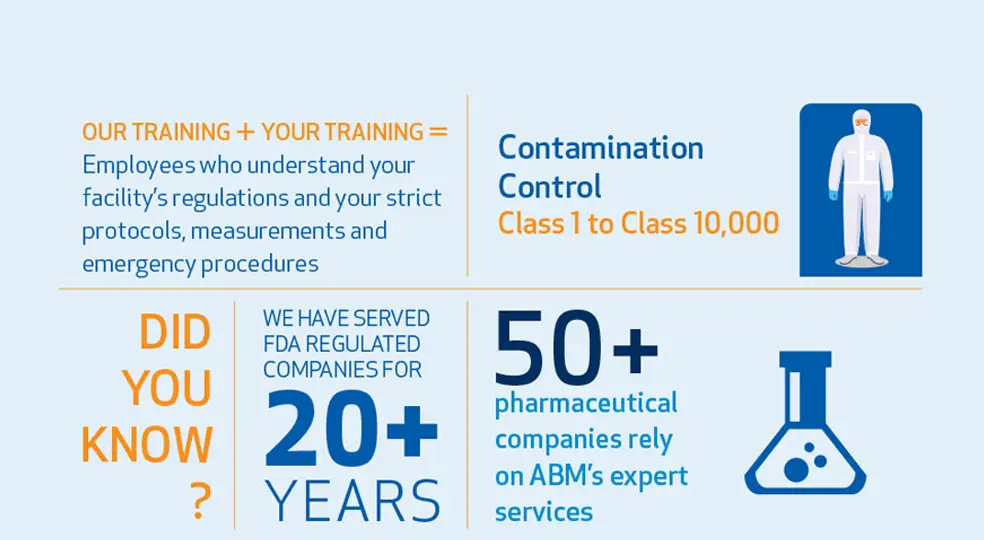 OUR TRAINING + YOUR TRAINING =
Employees who understand your facility's regulations and your strict protocols, measurements and emergency procedures

Contamination Control
Class 1 to Class 10,000

DID YOU KNOW ?

WE HAVE SERVED FDA REGULATED COMPANIES FOR
20+
YEARS

50+
pharmaceutical companies rely on ABM's expert services